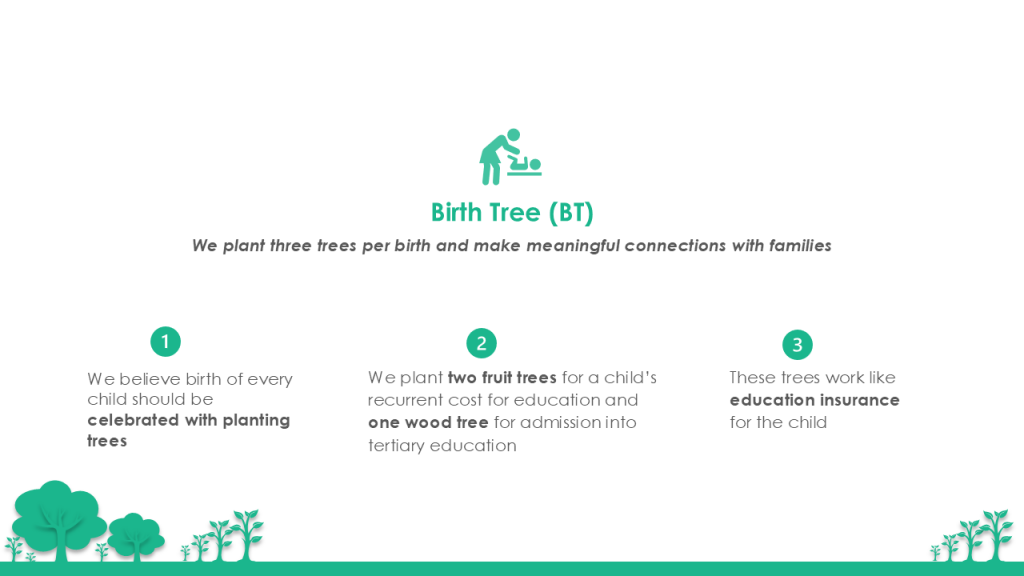 Birth Tree (BT)

We plant three trees per birth and make meaningful connections with families

1

We believe birth of every child should be celebrated with planting trees

2

We plant two fruit trees for a child's recurrent cost for education and one wood tree for admission into tertiary education

3

These trees work like education insurance for the child